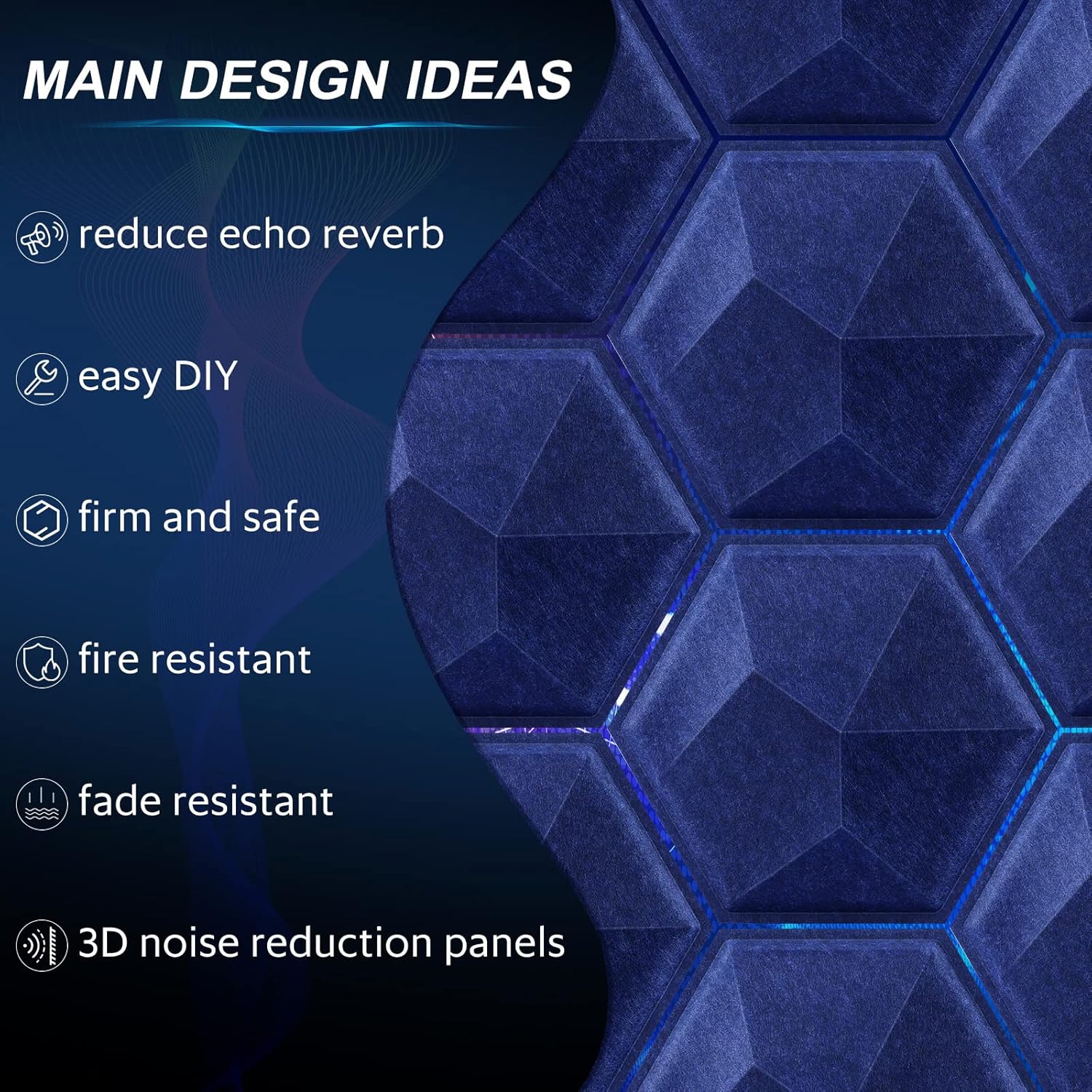 MAIN DESIGN IDEAS

reduce echo reverb

easy DIY

firm and safe

fire resistant

fade resistant

3D noise reduction panels